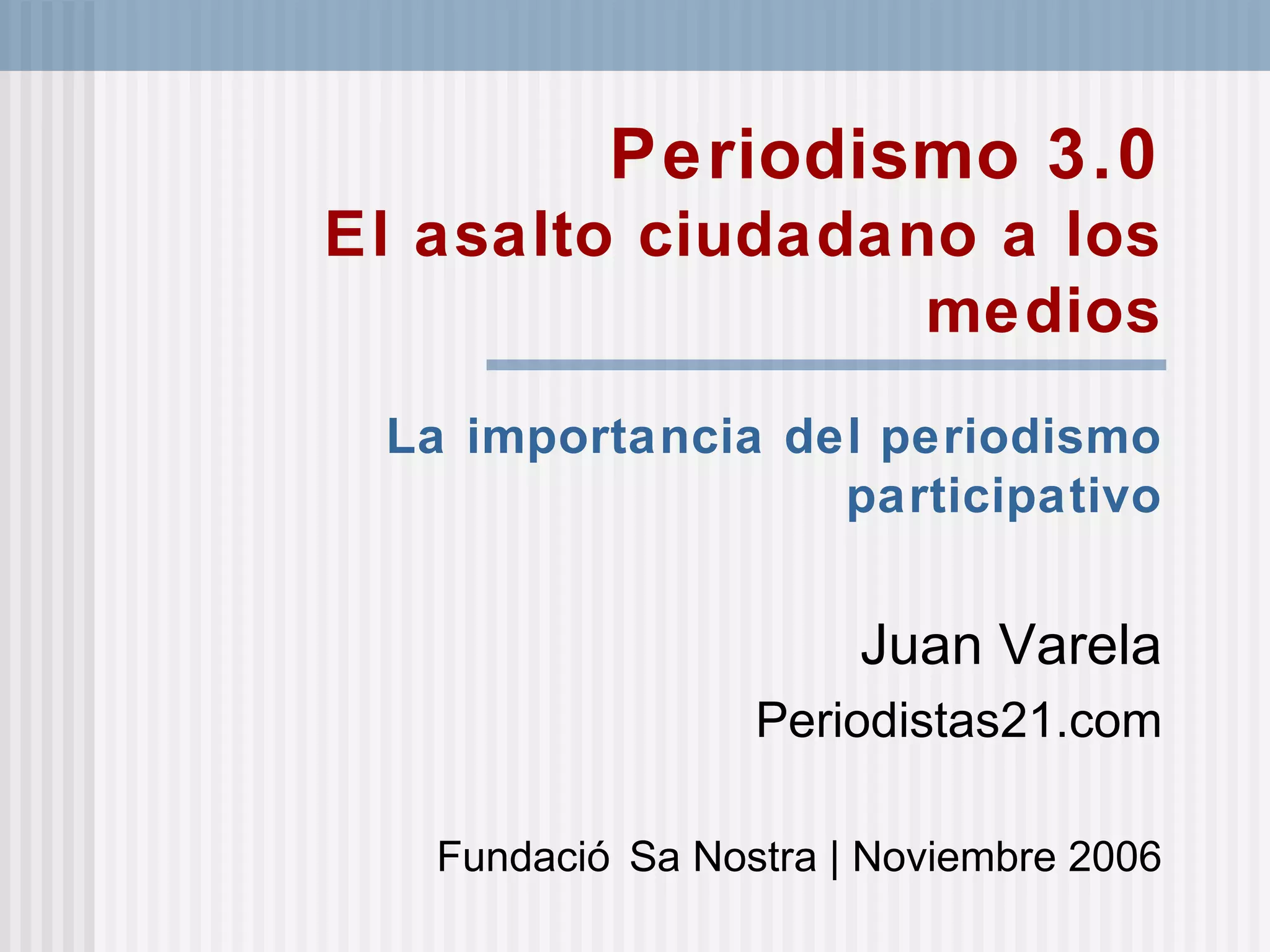 Periodismo 3.0
El asalto ciudadano a los medios

La importancia del periodismo participativo

Juan Varela

Periodistas21.com

Fundació Sa Nostra | Noviembre 2006